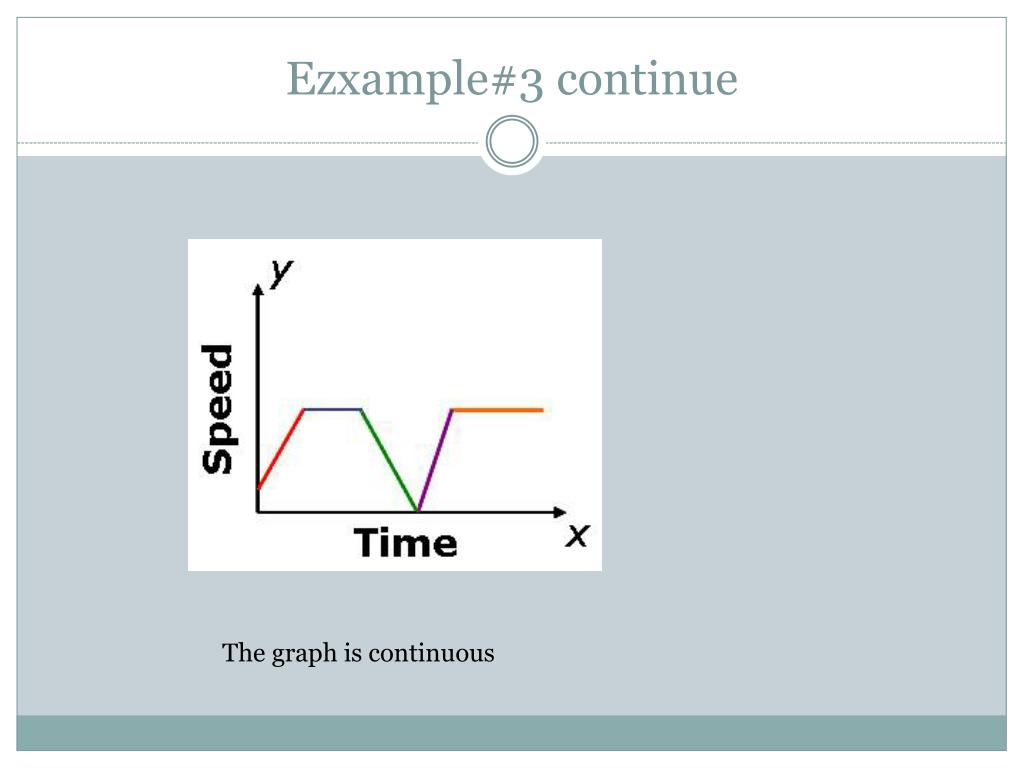 Ezxample#3 continue

y

Speed

Time

x

The graph is continuous